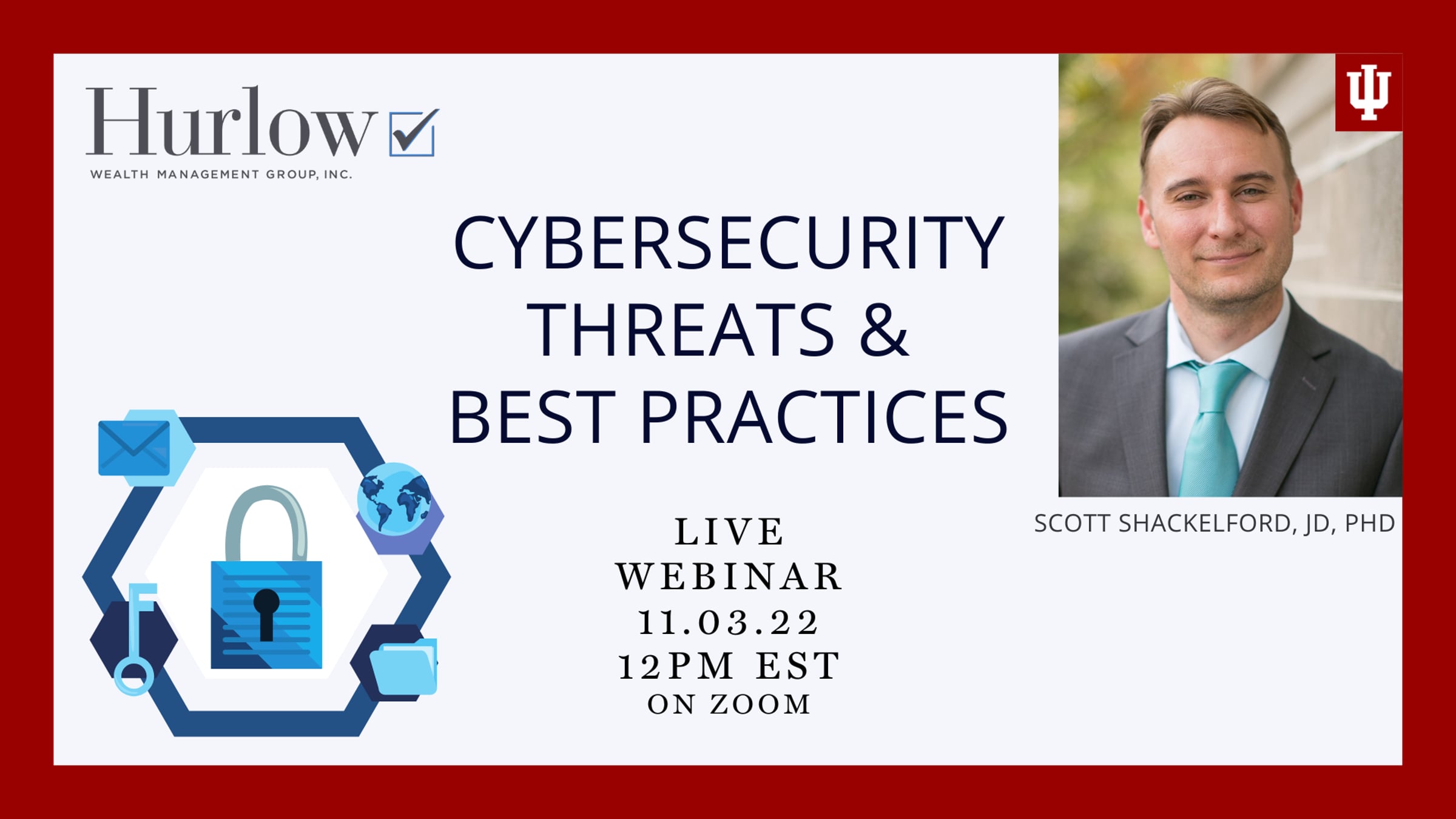 Hurlow
WEALTH MANAGEMENT GROUP, INC.

CYBERSECURITY THREATS & BEST PRACTICES

LIVE
WEBINAR
11.03.22
12PM EST
ON ZOOM

SCOTT SHACKELFORD, JD, PHD